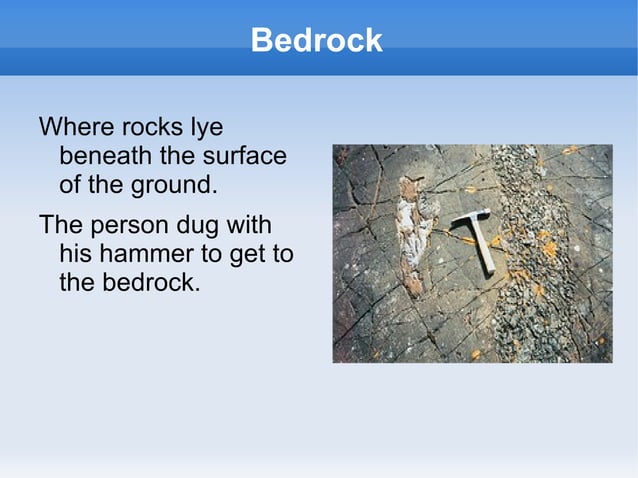 Bedrock

Where rocks lye beneath the surface of the ground.

The person dug with his hammer to get to the bedrock.